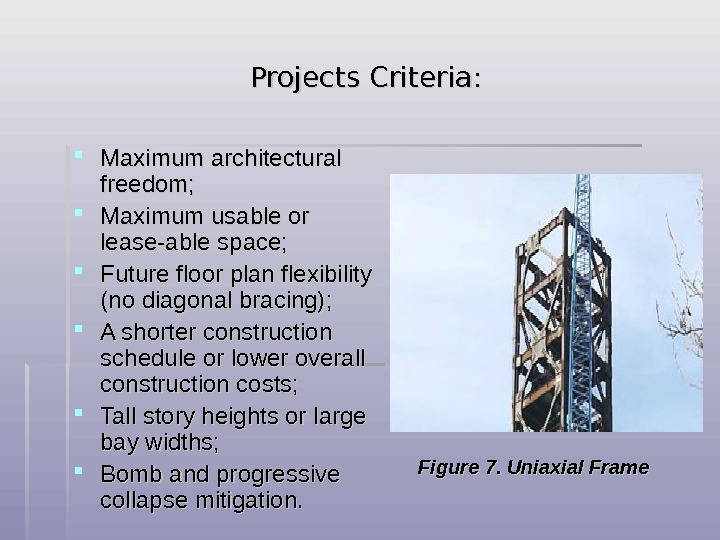 Projects Criteria:

- Maximum architectural freedom;
- Maximum usable or lease-able space;
- Future floor plan flexibility (no diagonal bracing);
- A shorter construction schedule or lower overall construction costs;
- Tall story heights or large bay widths;
- Bomb and progressive collapse mitigation.

Figure 7. Uniaxial Frame